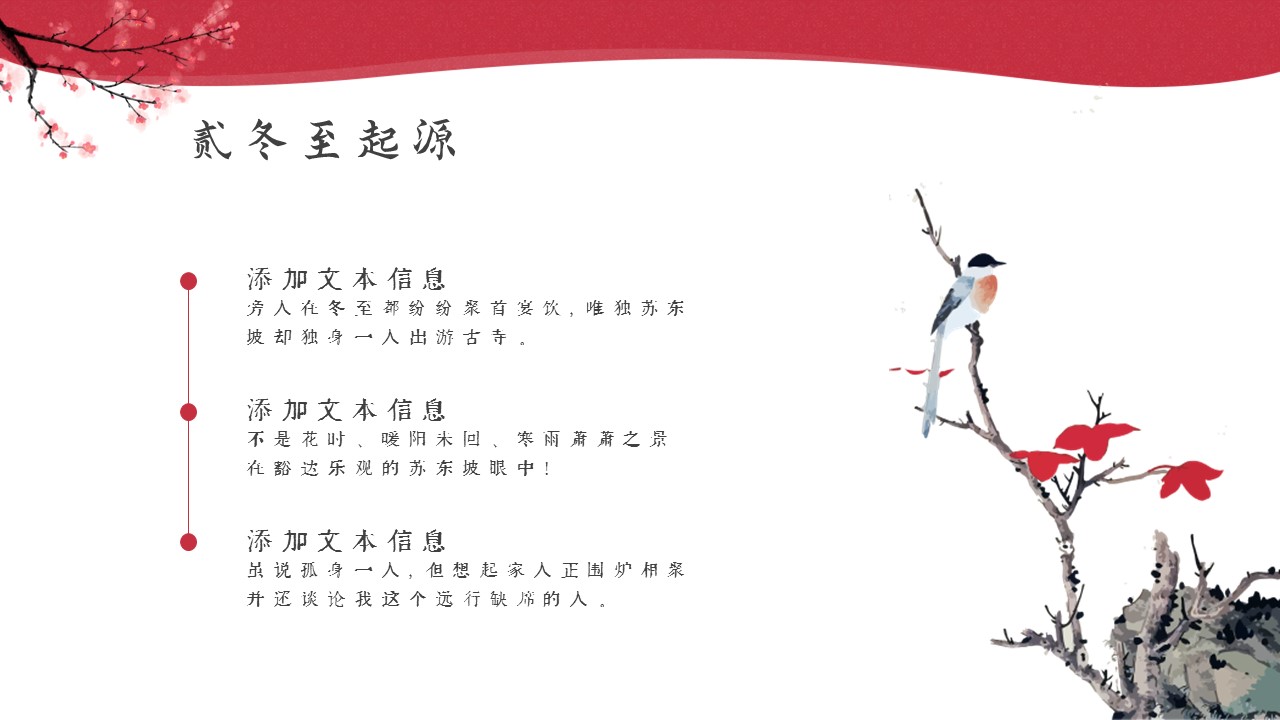 贰冬至起源

添加文本信息
旁人在冬至都纷纷聚首宴饮，唯独苏东坡却独身一人出游古寺。

添加文本信息
不是花时、暖阳未回、寒雨萧萧之景在豁达乐观的苏东坡眼中！

添加文本信息
虽说孤身一人，但想起家人正围炉相聚并还谈论我这个远行缺席的人。